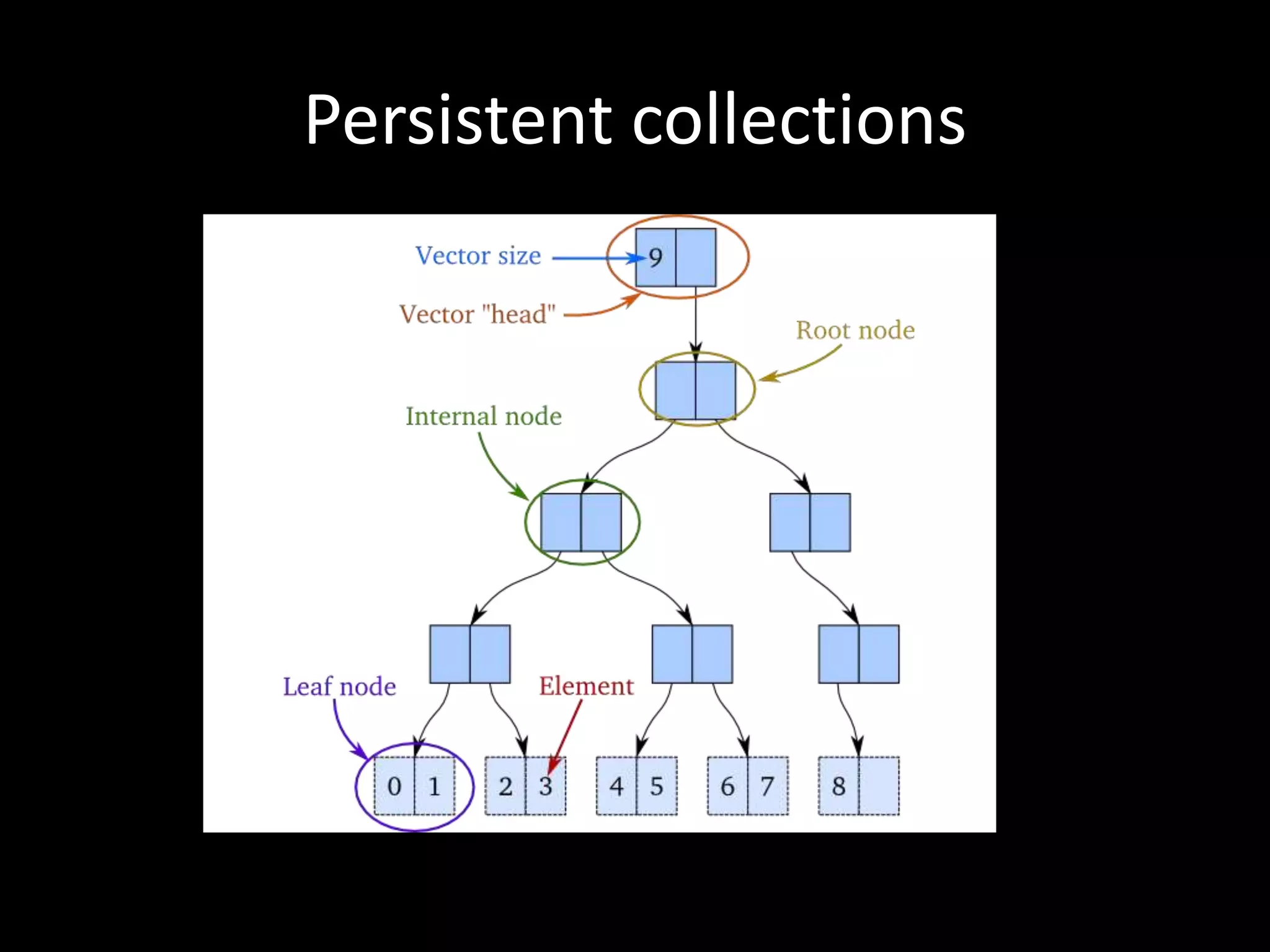 Persistent collections

Vector size

9

Vector "head"

Root node

Internal node

Leaf node

Element

0 1

2 3

4 5

6 7

8